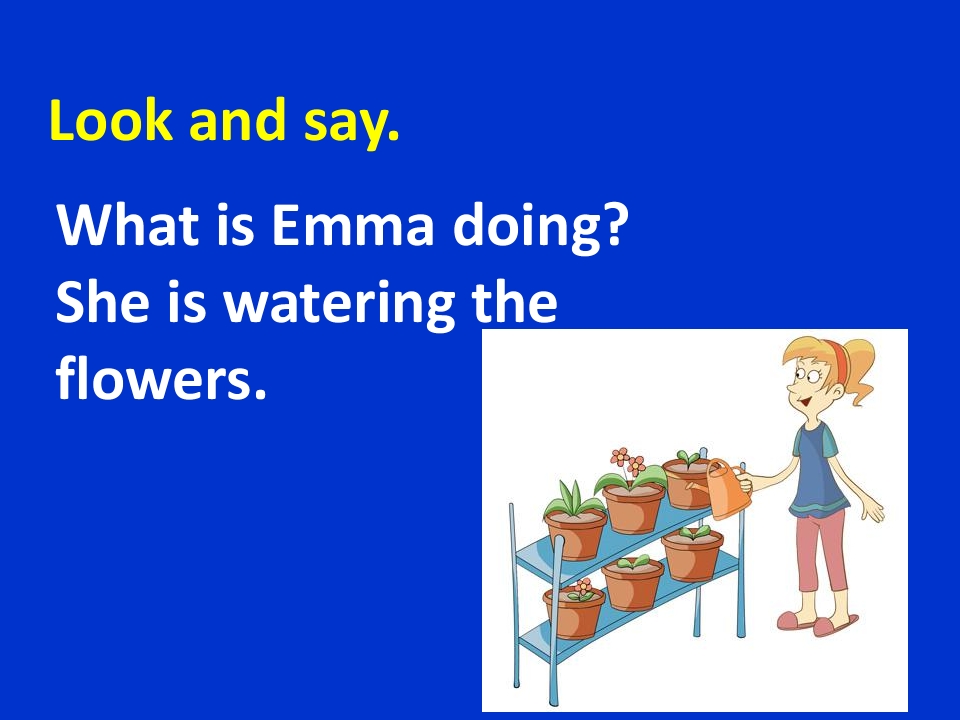 Look and say.

What is Emma doing?
She is watering the flowers.